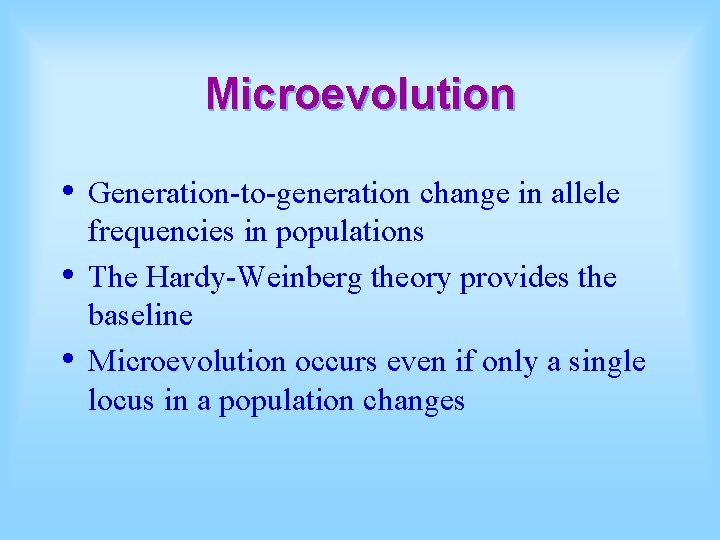 Microevolution

• Generation-to-generation change in allele frequencies in populations
• The Hardy-Weinberg theory provides the baseline
• Microevolution occurs even if only a single locus in a population changes